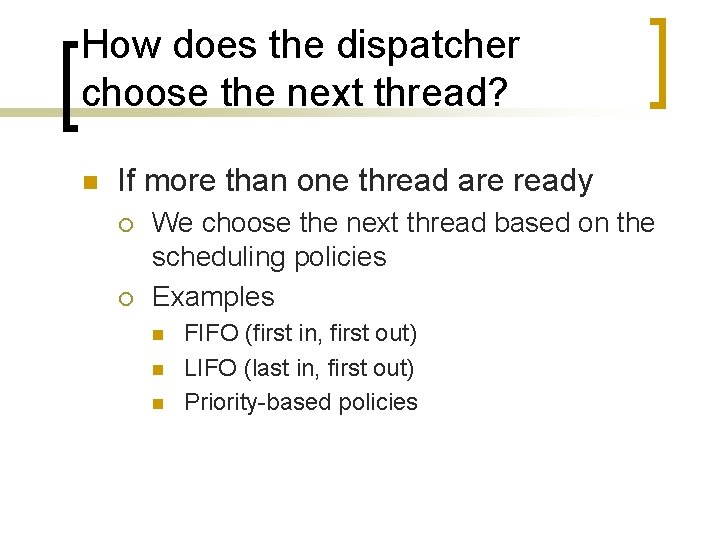 How does the dispatcher choose the next thread?

If more than one thread are ready

We choose the next thread based on the scheduling policies

Examples

FIFO (first in, first out)

LIFO (last in, first out)

Priority-based policies